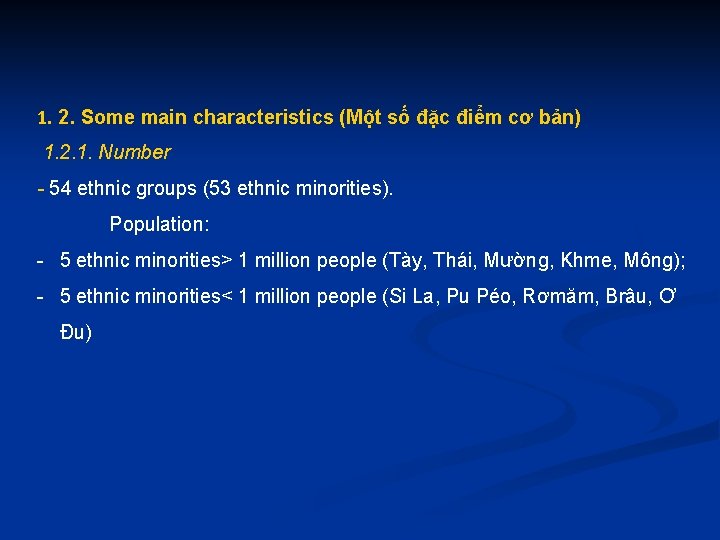 1. 2. Some main characteristics (Một số đặc điểm cơ bản)

1.2.1. Number

- 54 ethnic groups (53 ethnic minorities).

Population:

- 5 ethnic minorities> 1 million people (Tày, Thái, Mường, Khme, Mông);

- 5 ethnic minorities< 1 million people (Si La, Pu Péo, Rơmăm, Brâu, Ơ Đu)